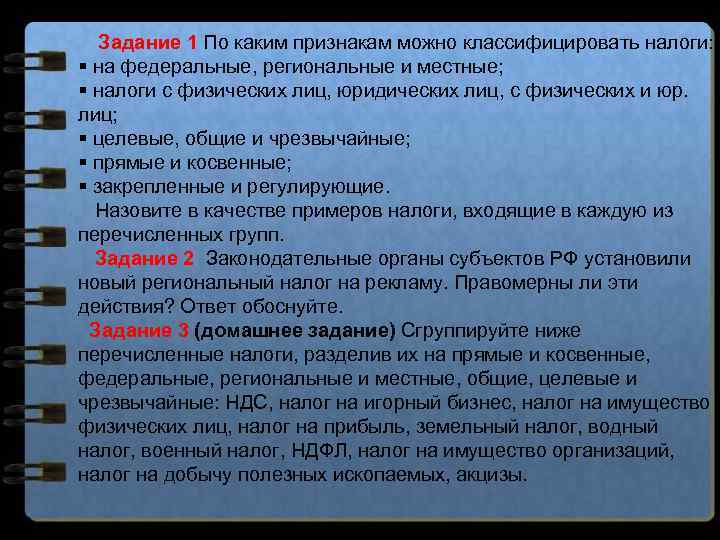 Задание 1 По каким признакам можно классифицировать налоги:
▪ на федеральные, региональные и местные;
▪ налоги с физических лиц, юридических лиц, с физических и юр. лиц;
▪ целевые, общие и чрезвычайные;
▪ прямые и косвенные;
▪ закрепленные и регулирующие.

Назовите в качестве примеров налоги, входящие в каждую из перечисленных групп.

Задание 2 Законодательные органы субъектов РФ установили новый региональный налог на рекламу. Правомерны ли эти действия? Ответ обоснуйте.

Задание 3 (домашнее задание) Сгруппируйте ниже перечисленные налоги, разделив их на прямые и косвенные, федеральные, региональные и местные, общие, целевые и чрезвычайные: НДС, налог на игорный бизнес, налог на имущество физических лиц, налог на прибыль, земельный налог, водный налог, военный налог, НДФЛ, налог на имущество организаций, налог на добычу полезных ископаемых, акцизы.